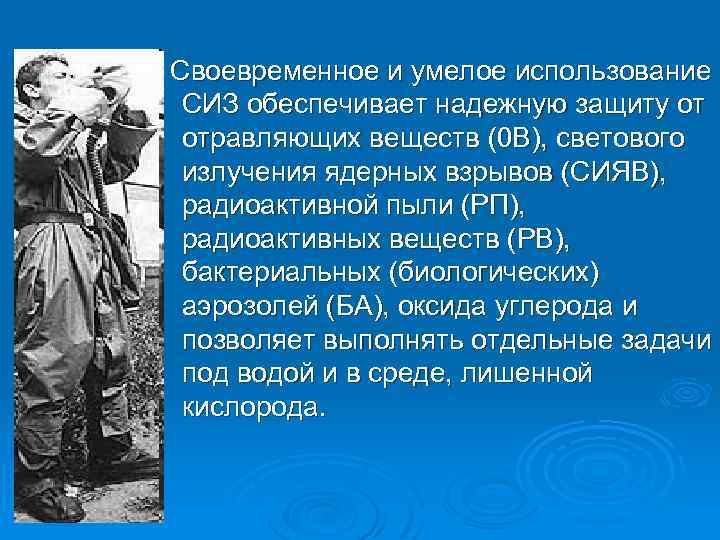 Своевременное и умелое использование СИЗ обеспечивает надежную защиту от отравляющих веществ (0В), светового излучения ядерных взрывов (СИЯВ), радиоактивной пыли (РП), радиоактивных веществ (РВ), бактериальных (биологических) аэрозолей (БА), оксида углерода и позволяет выполнять отдельные задачи под водой и в среде, лишенной кислорода.